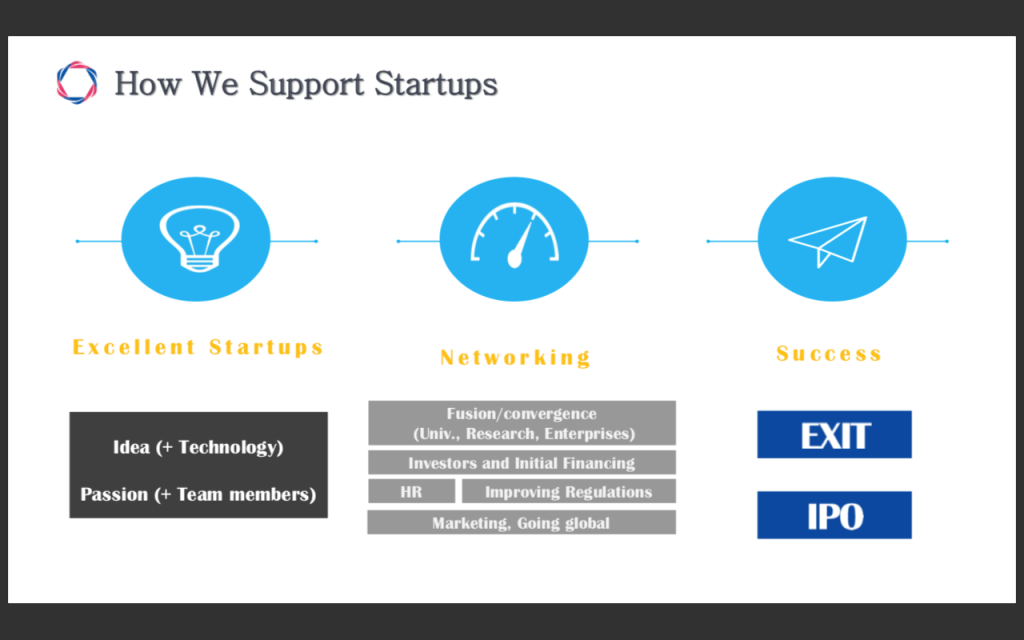 How We Support Startups

Excellent Startups

Networking

Success

Idea (+ Technology)

Passion (+ Team members)

Fusion/convergence
(Univ., Research, Enterprises)

Investors and Initial Financing

HR

Improving Regulations

Marketing, Going global

EXIT

IPO